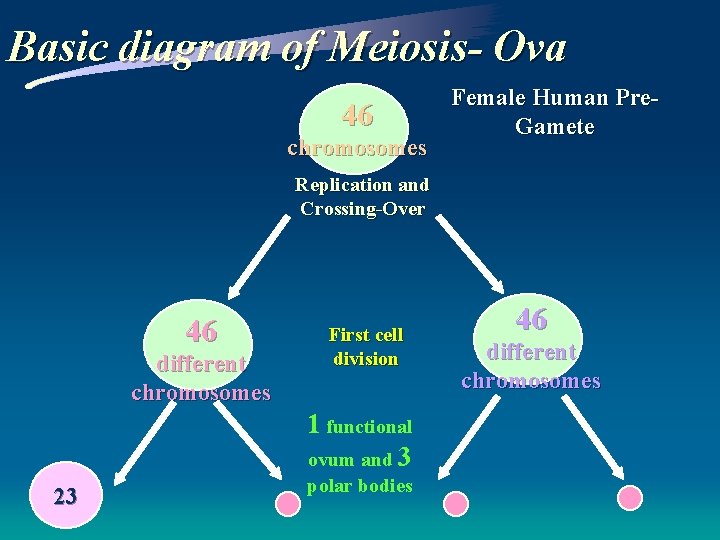 Basic diagram of Meiosis- Ova

46 chromosomes

Female Human Pre-Gamete

Replication and Crossing-Over

46 different chromosomes

First cell division

46 different chromosomes

1 functional ovum and 3 polar bodies

23